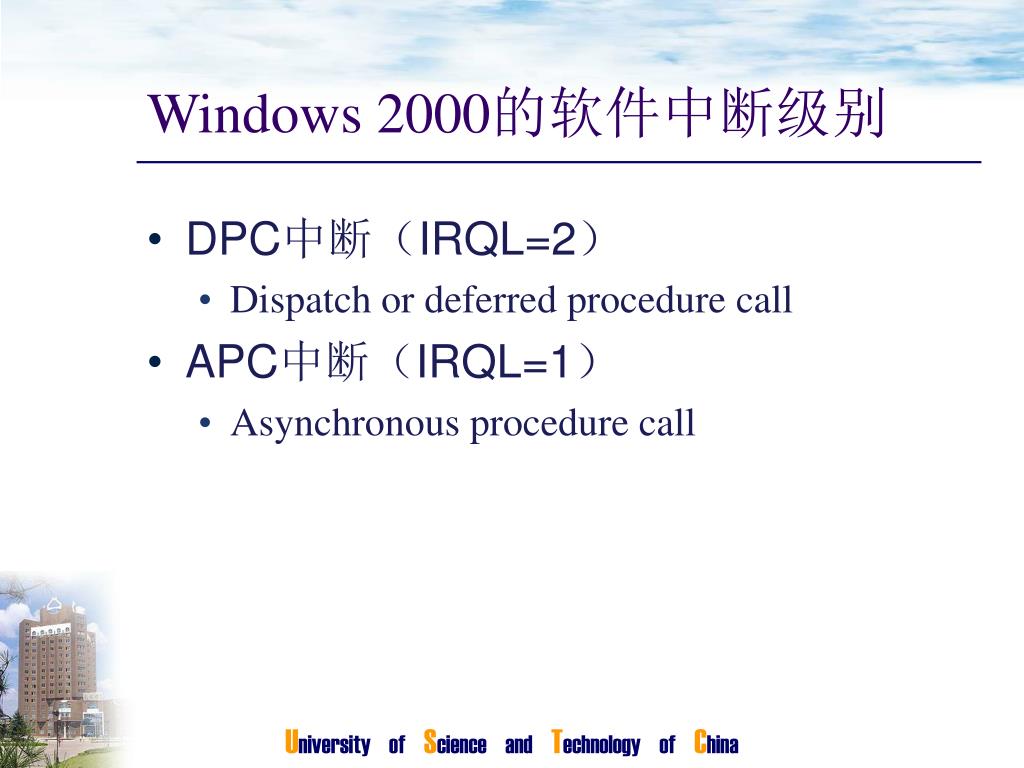 Windows 2000的软件中断级别

• DPC中断（IRQL=2）
  • Dispatch or deferred procedure call
• APC中断（IRQL=1）
  • Asynchronous procedure call

University of Science and Technology of China